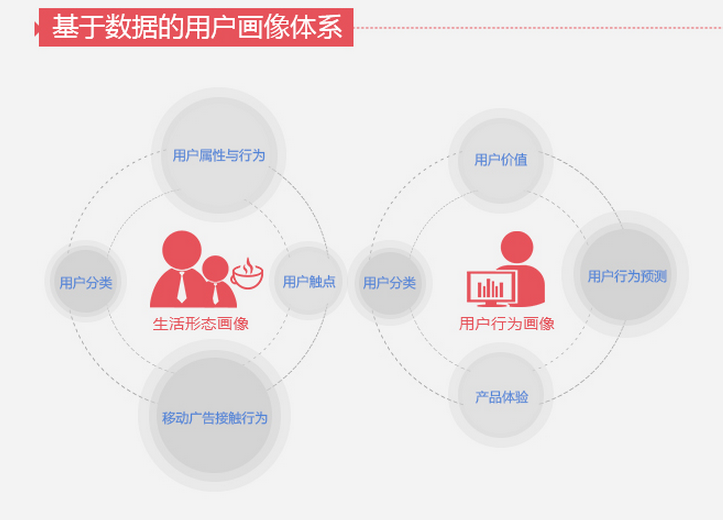 基于数据的用户画像体系

用户属性与行为

用户分类

用户触点

生活形态画像

移动广告接触行为

用户价值

用户分类

用户行为预测

用户行为画像

产品体验